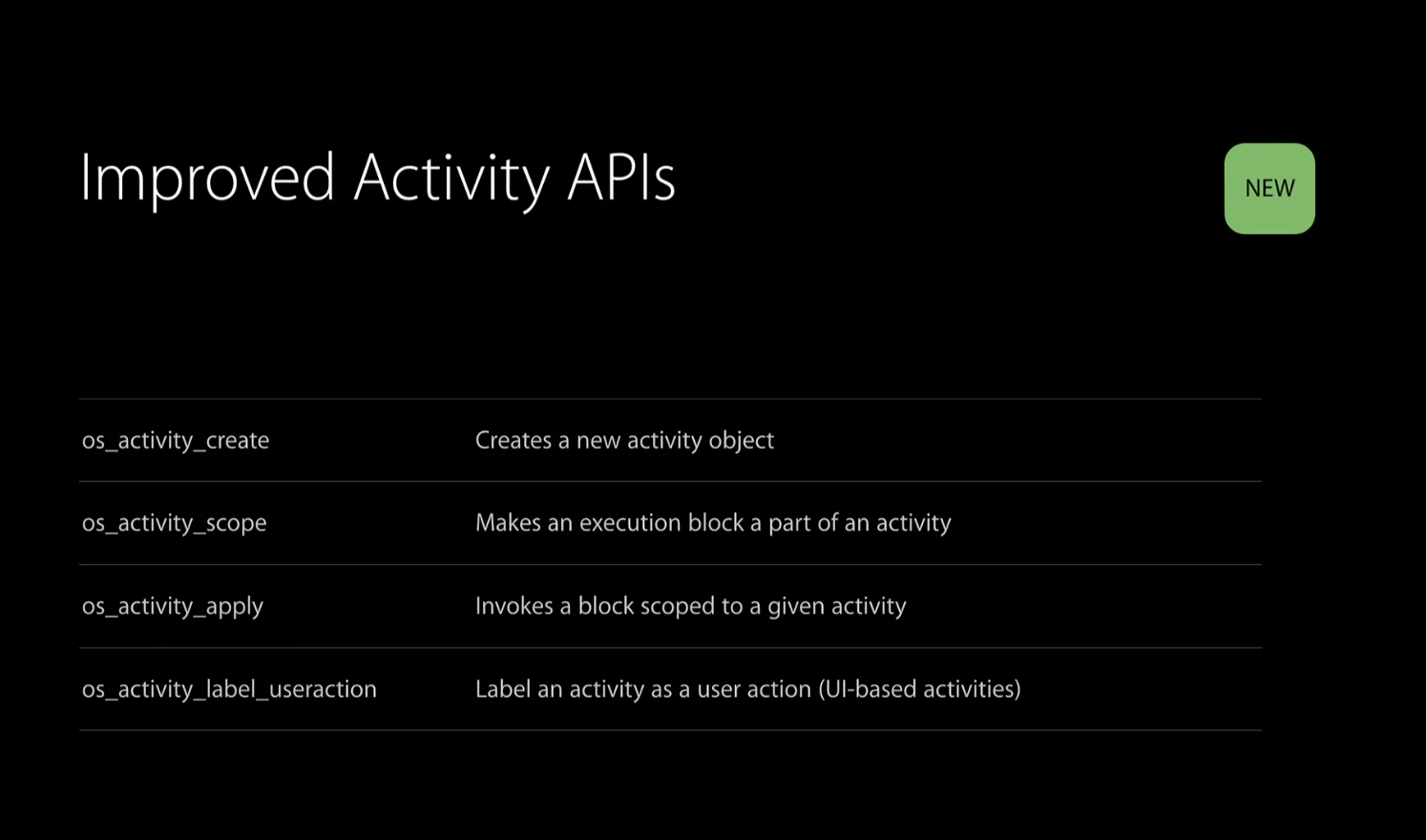 Improved Activity APIs

NEW

| | |
|---|---|
| os_activity_create | Creates a new activity object |
| os_activity_scope | Makes an execution block a part of an activity |
| os_activity_apply | Invokes a block scoped to a given activity |
| os_activity_label_useraction | Label an activity as a user action (UI-based activities) |